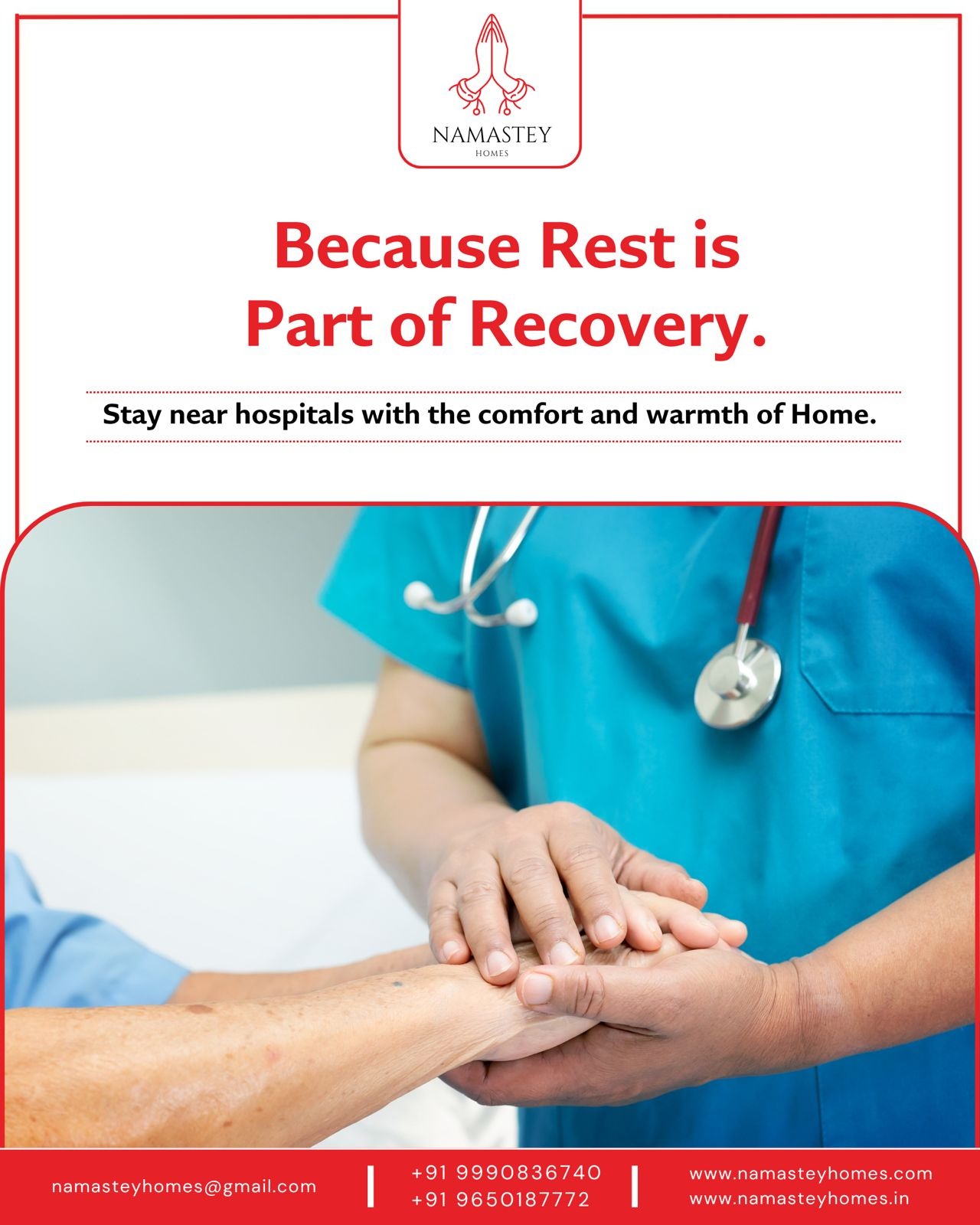 NAMASTEY
HOMES

Because Rest is Part of Recovery.

Stay near hospitals with the comfort and warmth of Home.

namasteyhomes@gmail.com

+91 9990836740
+91 9650187772

www.namasteyhomes.com
www.namasteyhomes.in